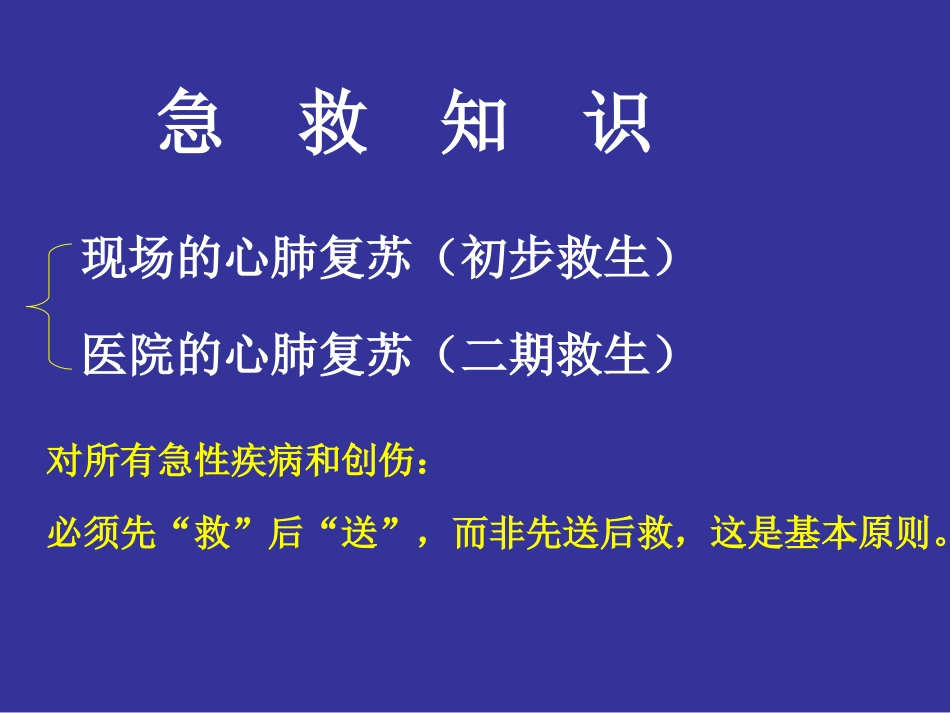 急 救 知 识

现场的心肺复苏（初步救生）

医院的心肺复苏（二期救生）

对所有急性疾病和创伤：

必须先“救”后“送”，而非先送后救，这是基本原则。